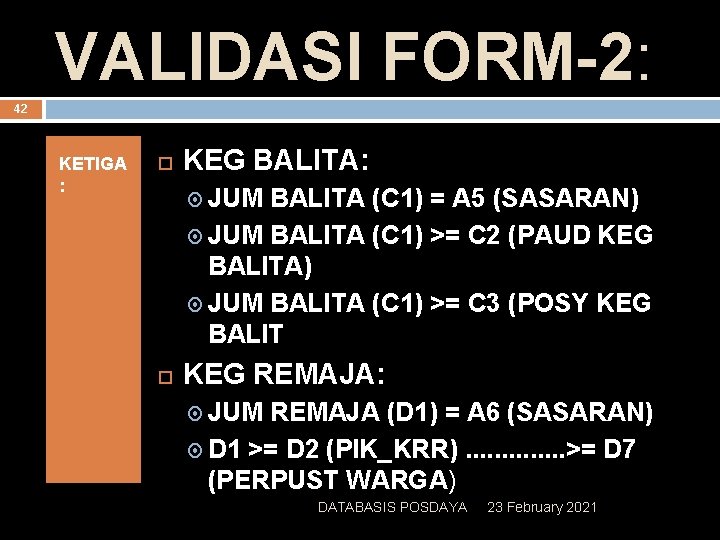 VALIDASI FORM-2:

42

KETIGA :

KEG BALITA:

JUM BALITA (C1) = A5 (SASARAN)

JUM BALITA (C1) >= C2 (PAUD KEG BALITA)

JUM BALITA (C1) >= C3 (POSY KEG BALIT

KEG REMAJA:

JUM REMAJA (D1) = A6 (SASARAN)

D1 >= D2 (PIK_KRR) ..............>= D7 (PERPUST WARGA)

DATABASIS POSDAYA 23 February 2021